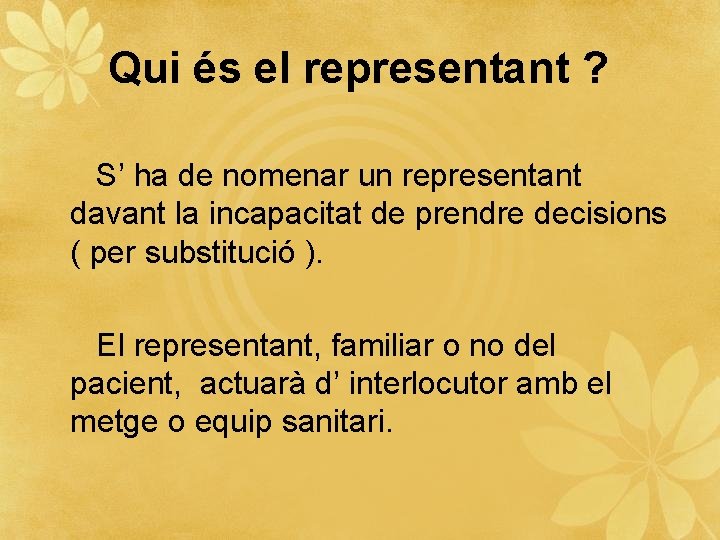 Qui és el representant ?

S’ ha de nomenar un representant davant la incapacitat de prendre decisions ( per substitució ).

El representant, familiar o no del pacient, actuarà d’ interlocutor amb el metge o equip sanitari.